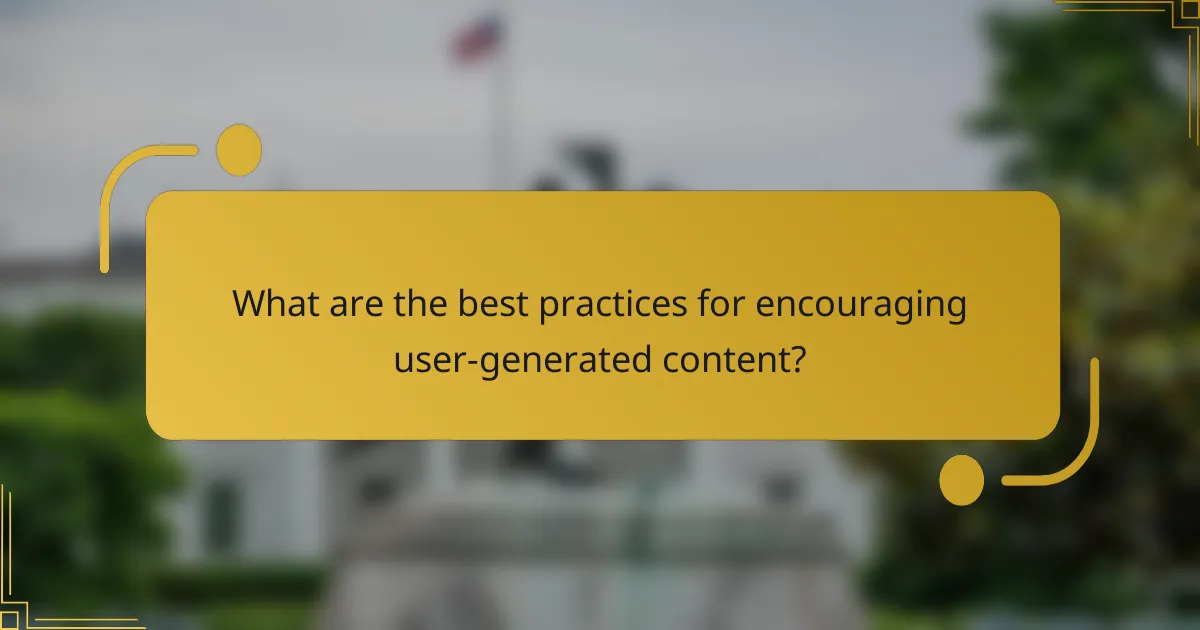 What are the best practices for encouraging user-generated content?